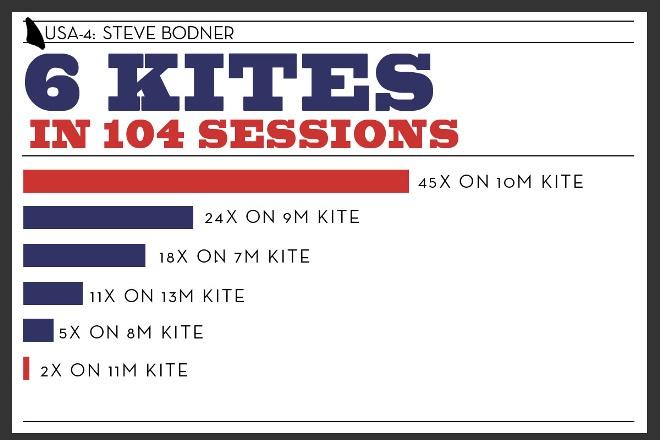 USA-4: STEVE BODNER

6 KITES

IN 104 SESSIONS

45X ON 10M KITE

24X ON 9M KITE

18X ON 7M KITE

11X ON 13M KITE

5X ON 8M KITE

2X ON 11M KITE